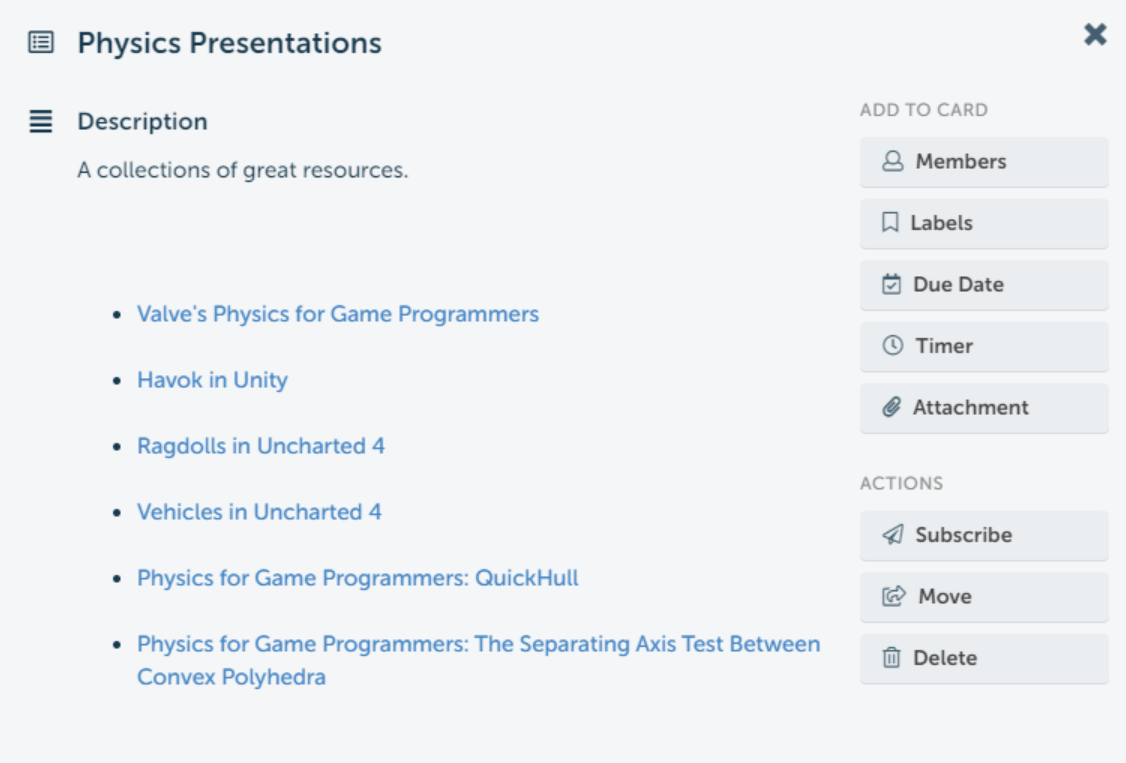 Physics Presentations

Description

A collections of great resources.

- Valve's Physics for Game Programmers
- Havok in Unity
- Ragdolls in Uncharted 4
- Vehicles in Uncharted 4
- Physics for Game Programmers: QuickHull
- Physics for Game Programmers: The Separating Axis Test Between Convex Polyhedra

ADD TO CARD

Members

Labels

Due Date

Timer

Attachment

ACTIONS

Subscribe

Move

Delete